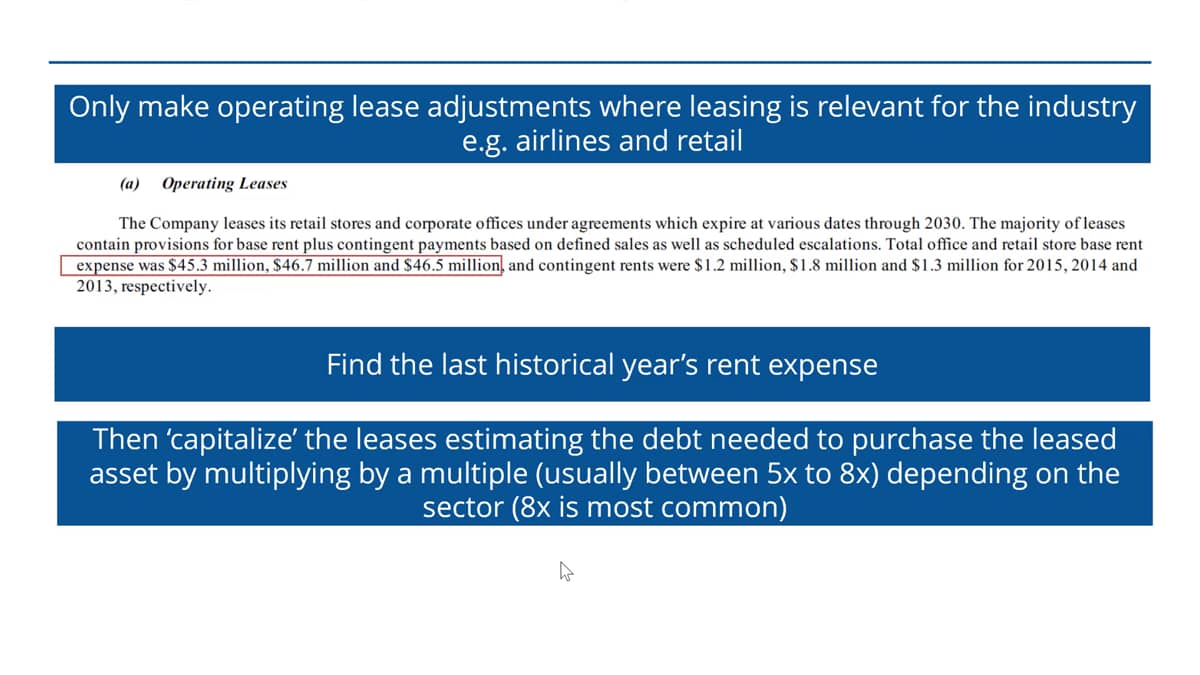 Only make operating lease adjustments where leasing is relevant for the industry e.g. airlines and retail

(a) Operating Leases

The Company leases its retail stores and corporate offices under agreements which expire at various dates through 2030. The majority of leases contain provisions for base rent plus contingent payments based on defined sales as well as scheduled escalations. Total office and retail store base rent expense was \$45.3 million, \$46.7 million and \$46.5 million, and contingent rents were \$1.2 million, \$1.8 million and \$1.3 million for 2015, 2014 and 2013, respectively.

Find the last historical year's rent expense

Then 'capitalize' the leases estimating the debt needed to purchase the leased asset by multiplying by a multiple (usually between 5x to 8x) depending on the sector (8x is most common)